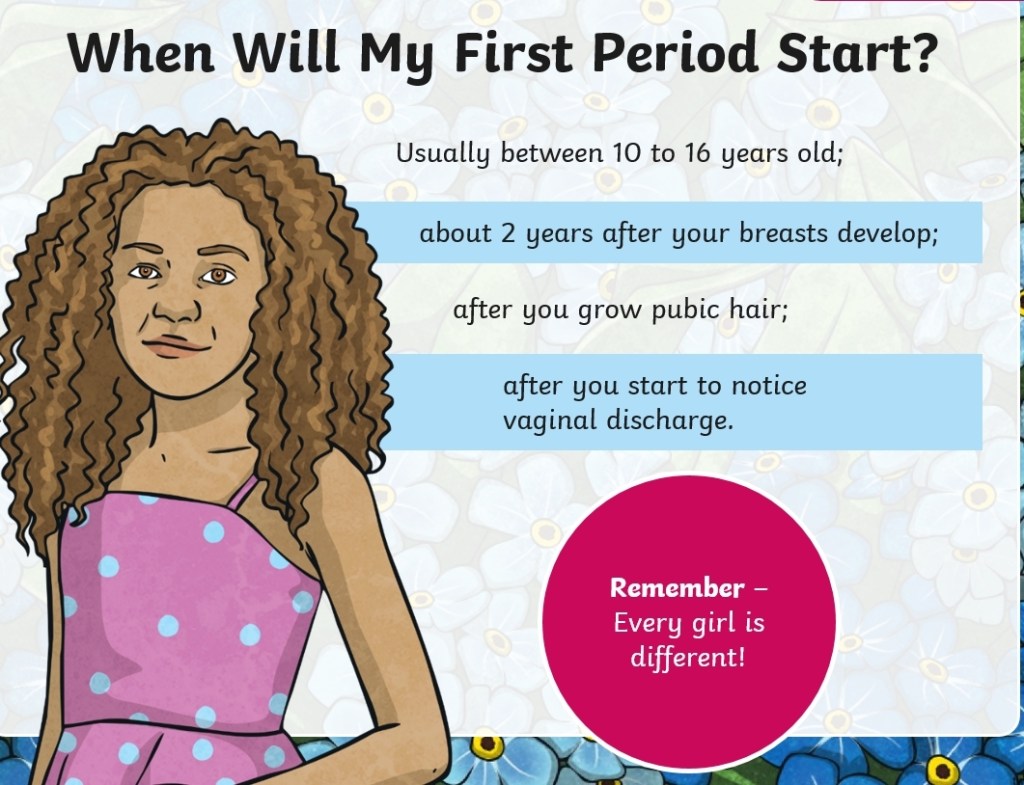 When Will My First Period Start?

Usually between 10 to 16 years old;

about 2 years after your breasts develop;

after you grow pubic hair;

after you start to notice vaginal discharge.

Remember – Every girl is different!